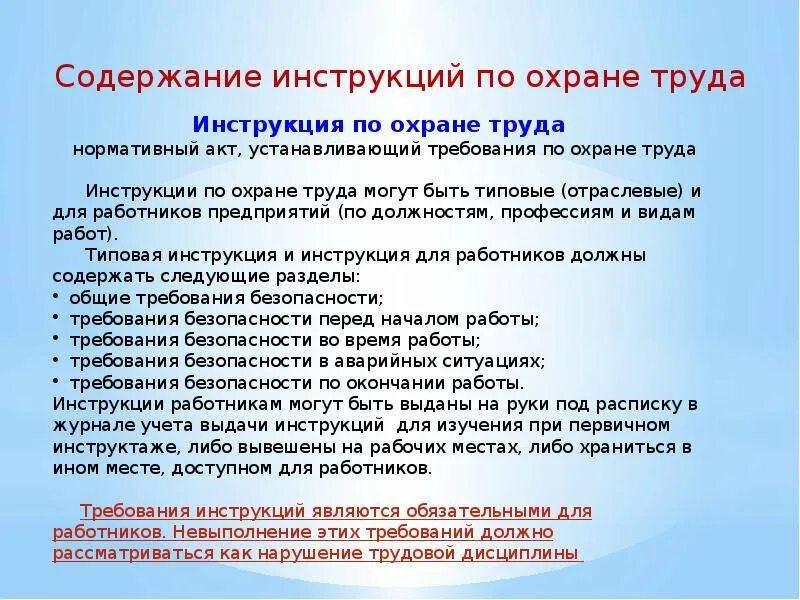 Содержание инструкций по охране труда

Инструкция по охране труда
нормативный акт, устанавливающий требования по охране труда

Инструкции по охране труда могут быть типовые (отраслевые) и для работников предприятий (по должностям, профессиям и видам работ).

Типовая инструкция и инструкция для работников должны содержать следующие разделы:
• общие требования безопасности;
• требования безопасности перед началом работы;
• требования безопасности во время работы;
• требования безопасности в аварийных ситуациях;
• требования безопасности по окончании работы.
Инструкции работникам могут быть выданы на руки под расписку в журнале учета выдачи инструкций для изучения при первичном инструктаже, либо вывешены на рабочих местах, либо храниться в ином месте, доступном для работников.

Требования инструкций являются обязательными для работников. Невыполнение этих требований должно рассматриваться как нарушение трудовой дисциплины